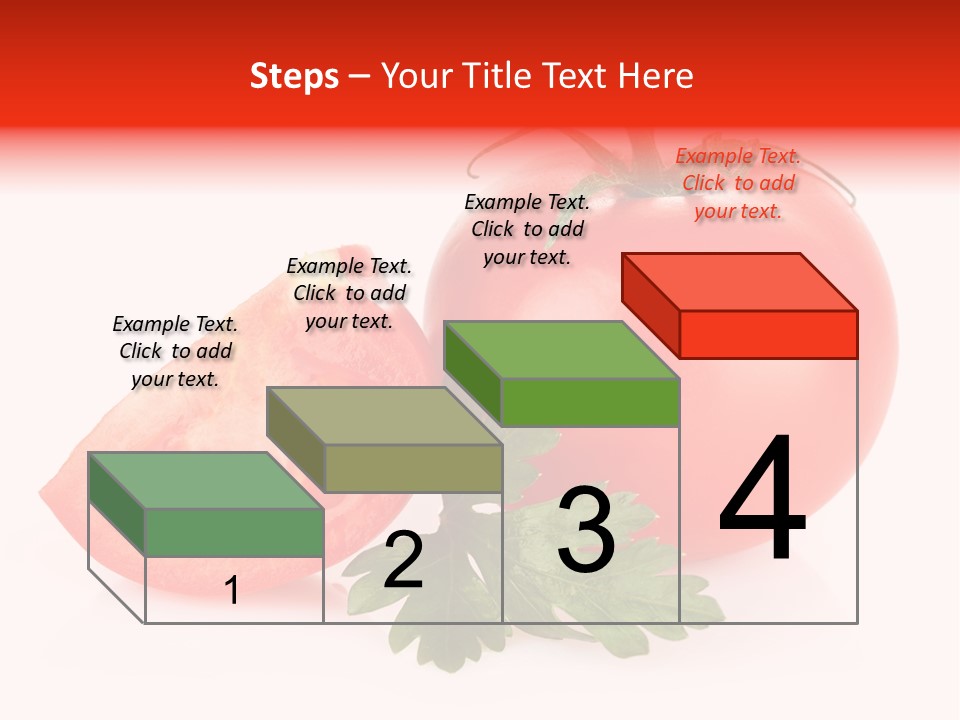 Steps – Your Title Text Here

Example Text. Click to add your text.

Example Text. Click to add your text.

Example Text. Click to add your text.

Example Text. Click to add your text.

1

2

3

4